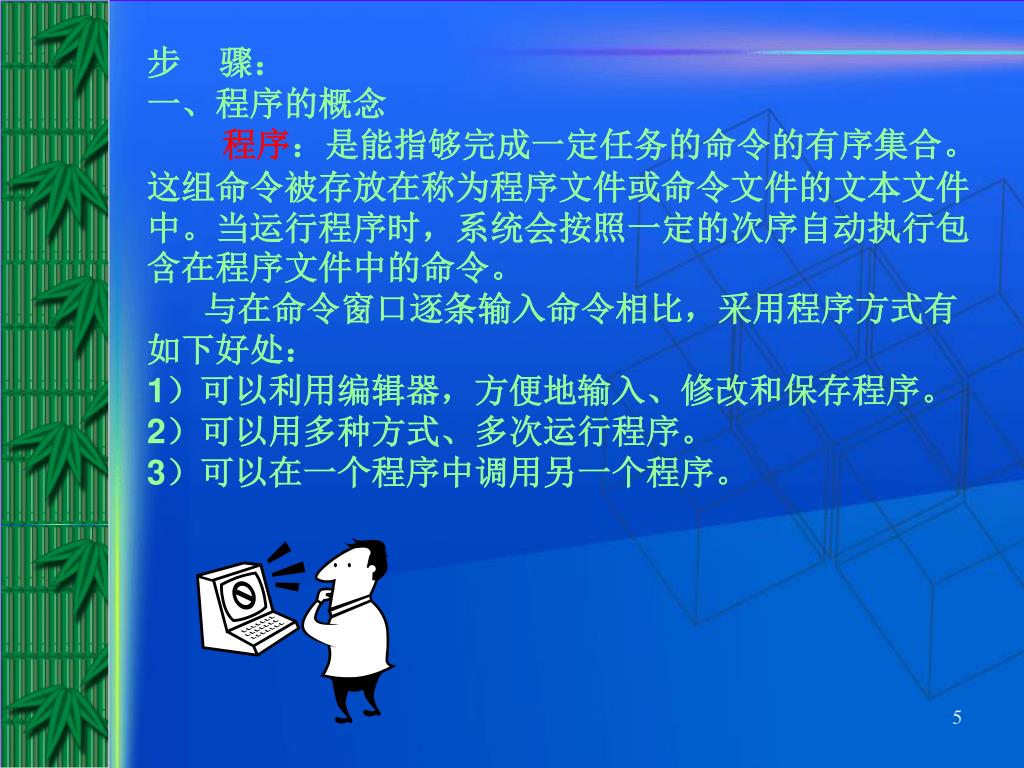 步　骤：
一、程序的概念

程序：是能指够完成一定任务的命令的有序集合。这组命令被存放在称为程序文件或命令文件的文本文件中。当运行程序时，系统会按照一定的次序自动执行包含在程序文件中的命令。

与在命令窗口逐条输入命令相比，采用程序方式有如下好处：
1）可以利用编辑器，方便地输入、修改和保存程序。
2）可以用多种方式、多次运行程序。
3）可以在一个程序中调用另一个程序。

5